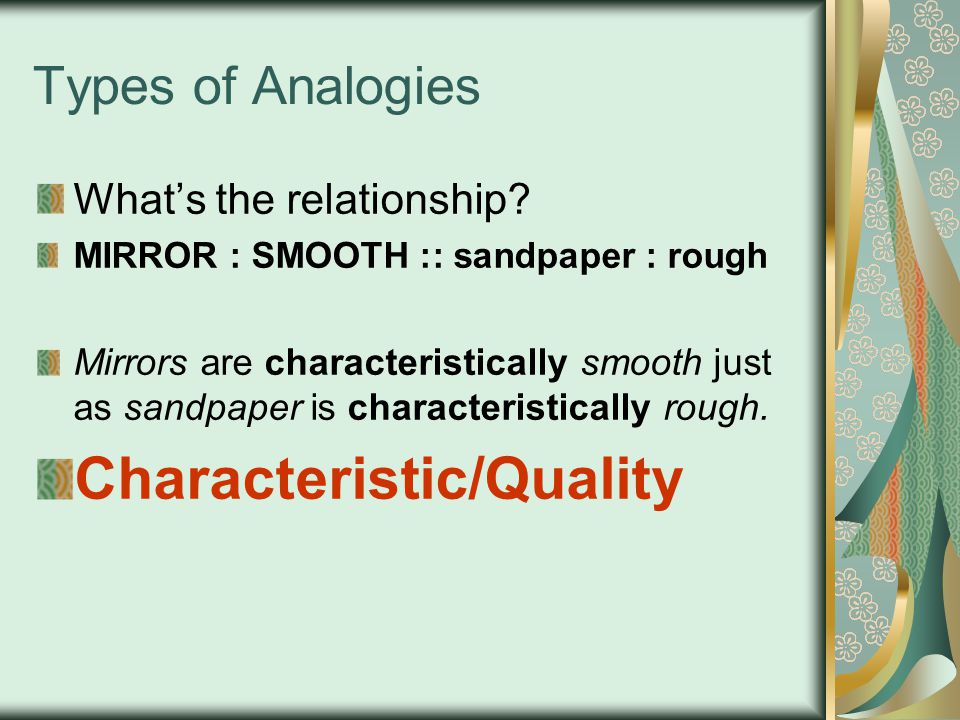 Types of Analogies

What's the relationship?

MIRROR : SMOOTH :: sandpaper : rough

Mirrors are characteristically smooth just as sandpaper is characteristically rough.

Characteristic/Quality